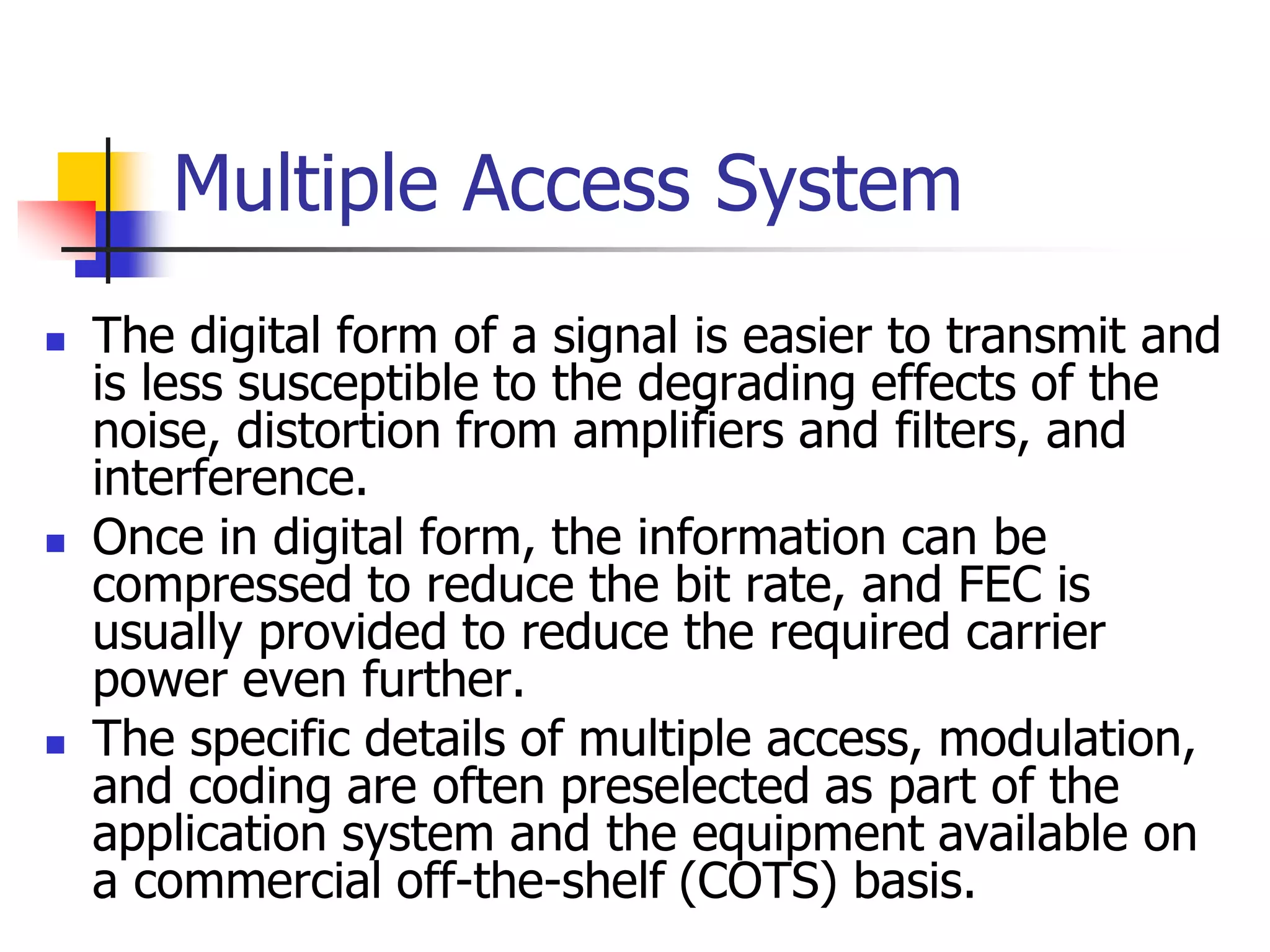 Multiple Access System

- The digital form of a signal is easier to transmit and is less susceptible to the degrading effects of the noise, distortion from amplifiers and filters, and interference.
- Once in digital form, the information can be compressed to reduce the bit rate, and FEC is usually provided to reduce the required carrier power even further.
- The specific details of multiple access, modulation, and coding are often preselected as part of the application system and the equipment available on a commercial off-the-shelf (COTS) basis.